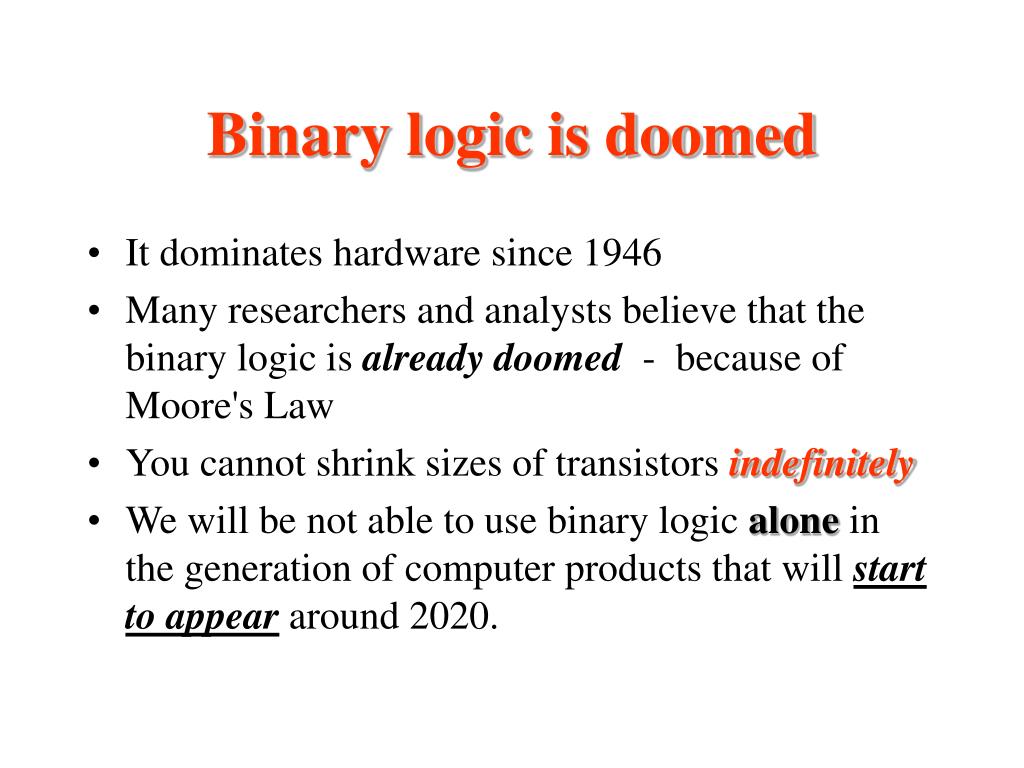 Binary logic is doomed

• It dominates hardware since 1946
• Many researchers and analysts believe that the binary logic is already doomed - because of Moore's Law
• You cannot shrink sizes of transistors indefinitely
• We will be not able to use binary logic alone in the generation of computer products that will start to appear around 2020.